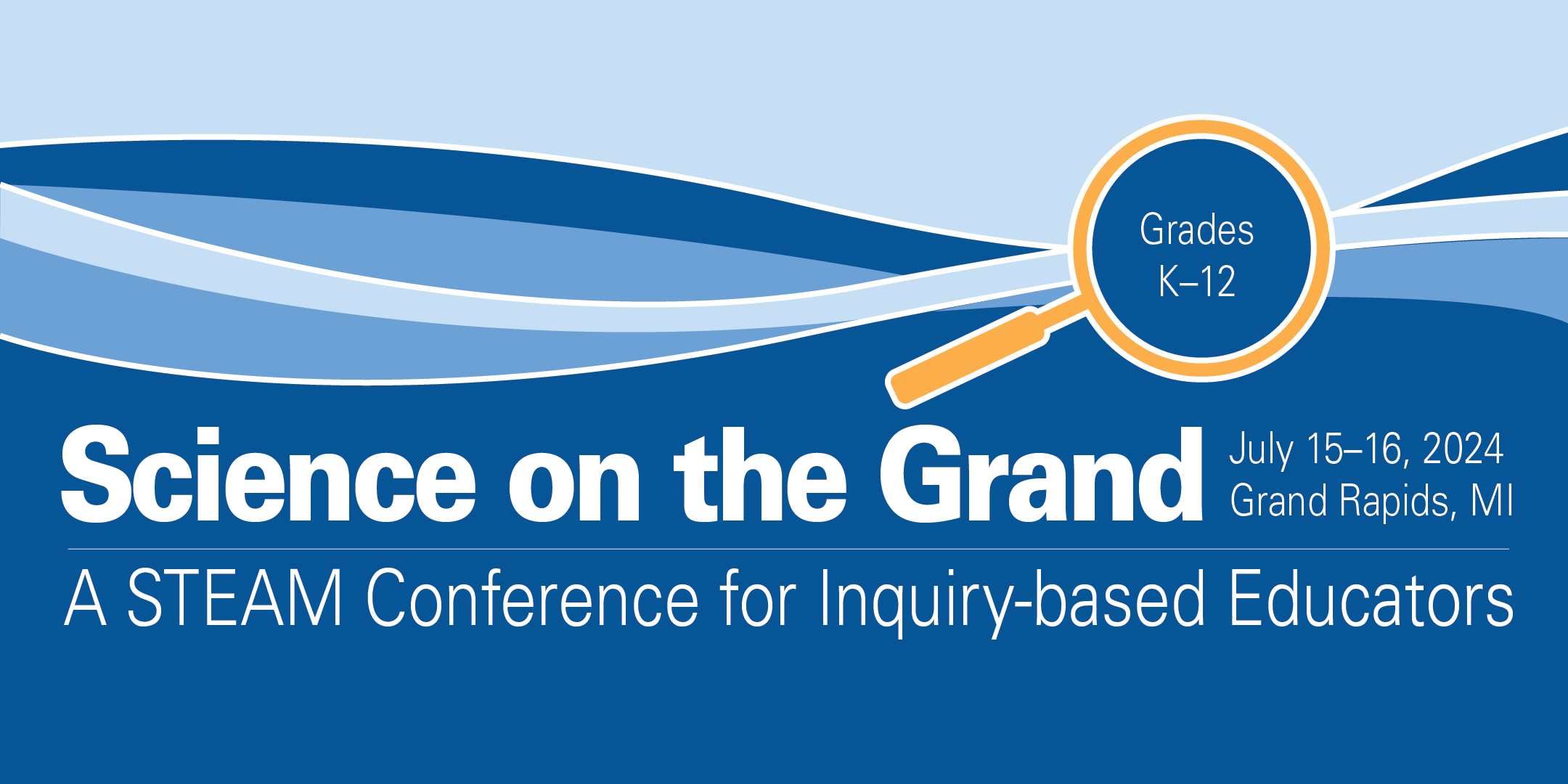 Grades
K–12

Science on the Grand

July 15–16, 2024
Grand Rapids, MI

A STEAM Conference for Inquiry-based Educators